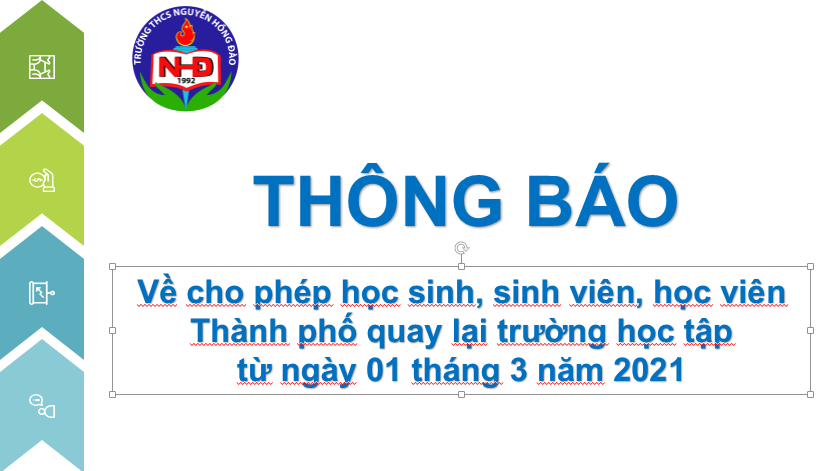 TRƯỜNG THCS NGUYỄN HỒNG ĐÀO
NHĐ
1992

THÔNG BÁO

Về cho phép học sinh, sinh viên, học viên Thành phố quay lại trường học tập từ ngày 01 tháng 3 năm 2021